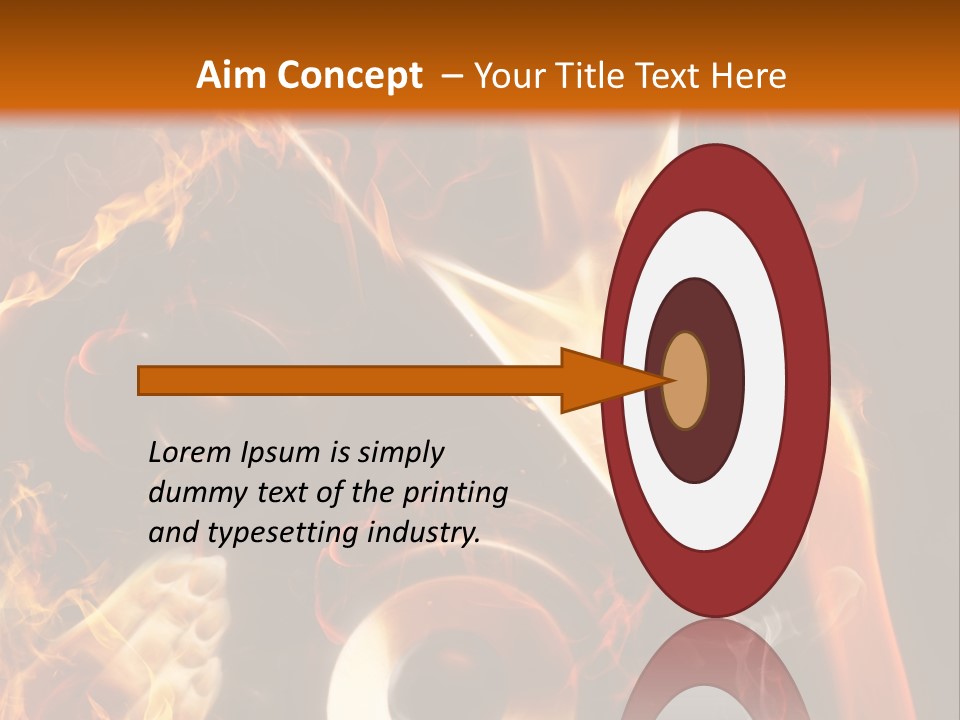 Aim Concept – Your Title Text Here

Lorem Ipsum is simply dummy text of the printing and typesetting industry.